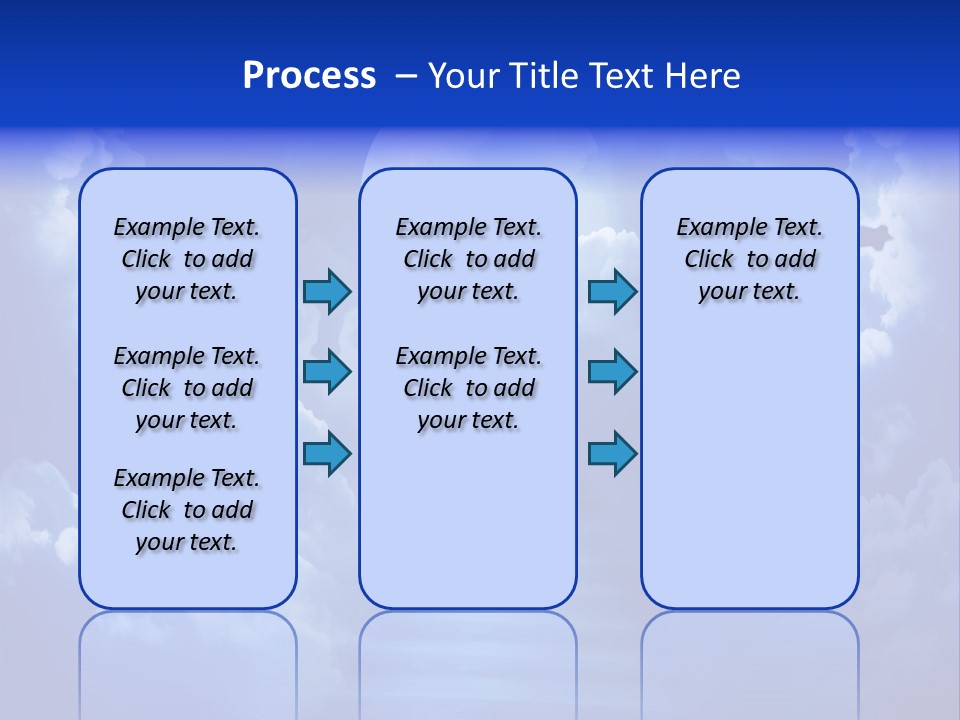 Process – Your Title Text Here

Example Text. Click to add your text.

Example Text. Click to add your text.

Example Text. Click to add your text.

Example Text. Click to add your text.

Example Text. Click to add your text.

Example Text. Click to add your text.